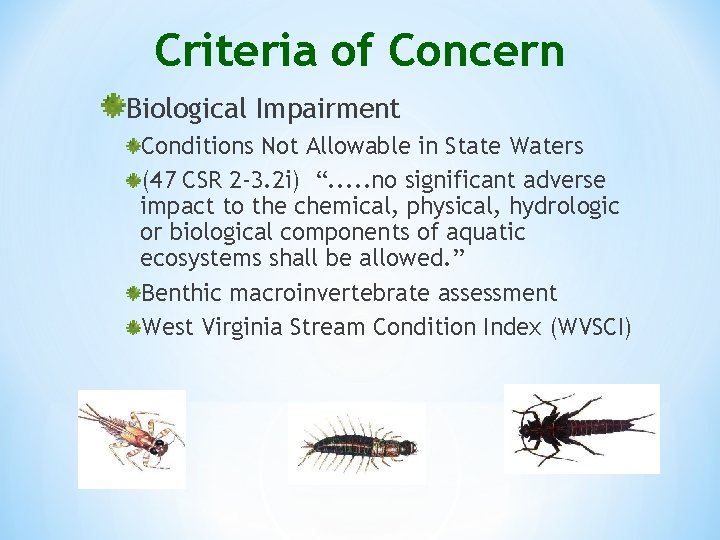 Criteria of Concern

Biological Impairment

Conditions Not Allowable in State Waters

(47 CSR 2-3.2i) “.....no significant adverse impact to the chemical, physical, hydrologic or biological components of aquatic ecosystems shall be allowed.”

Benthic macroinvertebrate assessment

West Virginia Stream Condition Index (WVSCI)